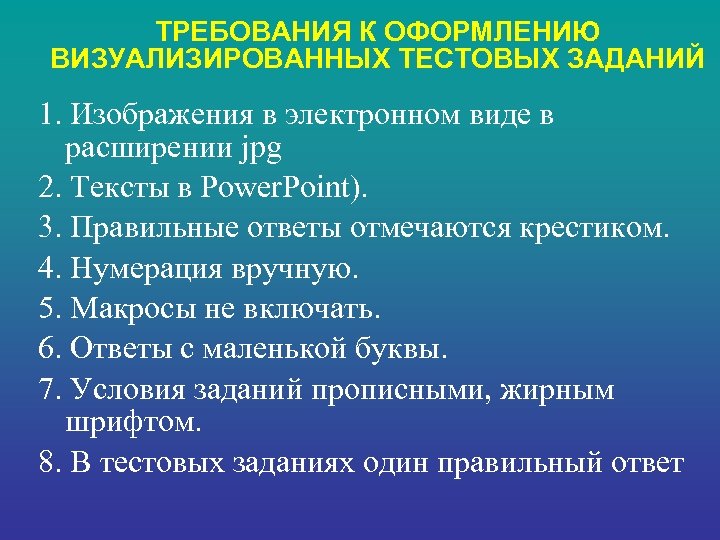 ТРЕБОВАНИЯ К ОФОРМЛЕНИЮ ВИЗУАЛИЗИРОВАННЫХ ТЕСТОВЫХ ЗАДАНИЙ

1. Изображения в электронном виде в расширении jpg
2. Тексты в PowerPoint).
3. Правильные ответы отмечаются крестиком.
4. Нумерация вручную.
5. Макросы не включать.
6. Ответы с маленькой буквы.
7. Условия заданий прописными, жирным шрифтом.
8. В тестовых заданиях один правильный ответ